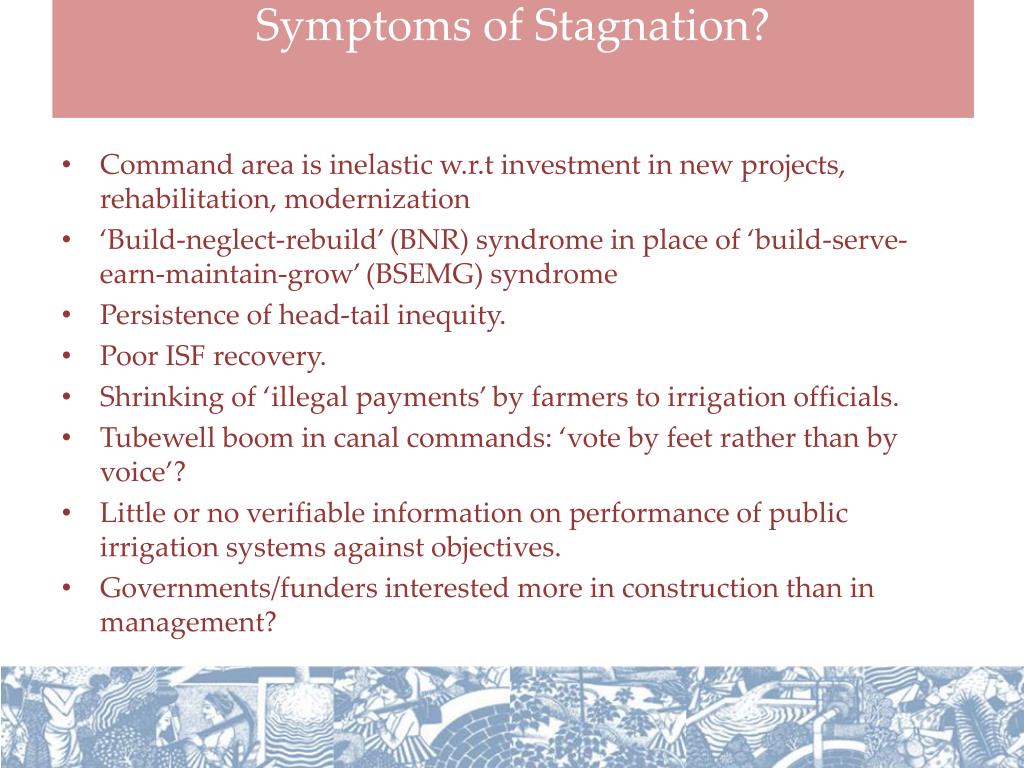 Symptoms of Stagnation?

• Command area is inelastic w.r.t investment in new projects, rehabilitation, modernization
• ‘Build-neglect-rebuild’ (BNR) syndrome in place of ‘build-serve-earn-maintain-grow’ (BSEMG) syndrome
• Persistence of head-tail inequity.
• Poor ISF recovery.
• Shrinking of ‘illegal payments’ by farmers to irrigation officials.
• Tubewell boom in canal commands: ‘vote by feet rather than by voice’?
• Little or no verifiable information on performance of public irrigation systems against objectives.
• Governments/funders interested more in construction than in management?